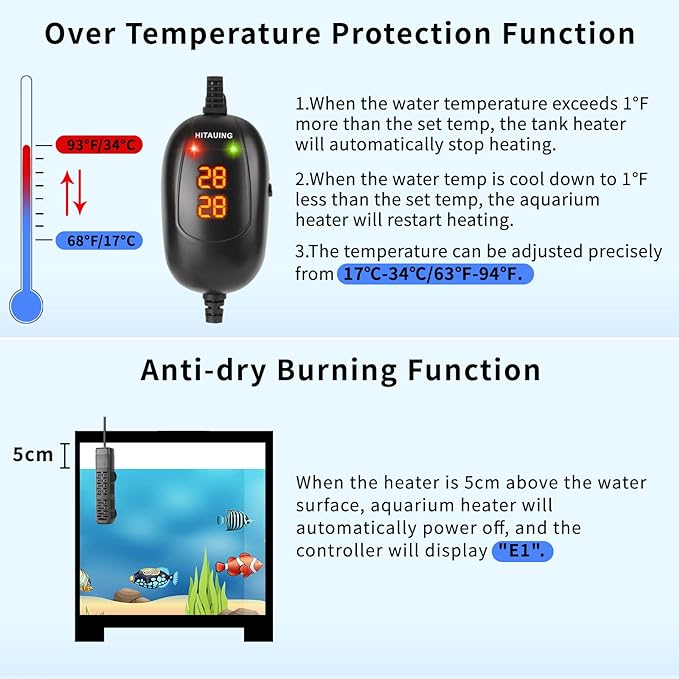 Over Temperature Protection Function

93°F/34°C

68°F/17°C

HITAUING

28
28

1.When the water temperature exceeds 1°F more than the set temp, the tank heater will automatically stop heating.

2.When the water temp is cool down to 1°F less than the set temp, the aquarium heater will restart heating.

3.The temperature can be adjusted precisely from 17°C-34°C/63°F-94°F.

Anti-dry Burning Function

5cm

When the heater is 5cm above the water surface, aquarium heater will automatically power off, and the controller will display "E1".